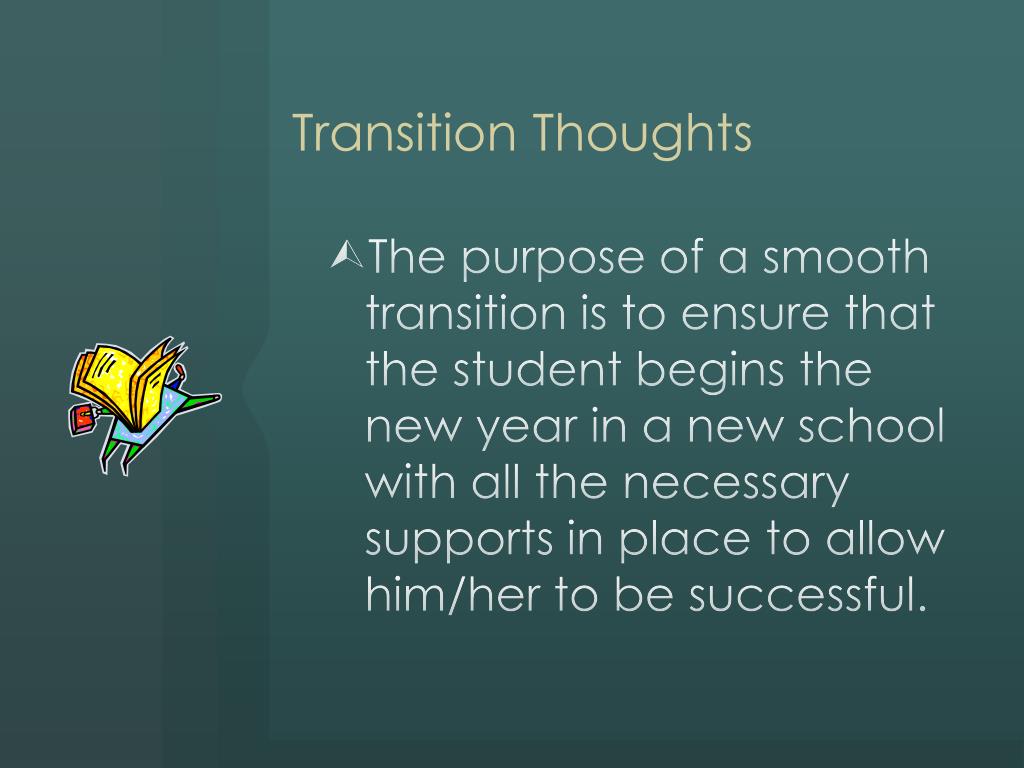 Transition Thoughts

The purpose of a smooth transition is to ensure that the student begins the new year in a new school with all the necessary supports in place to allow him/her to be successful.